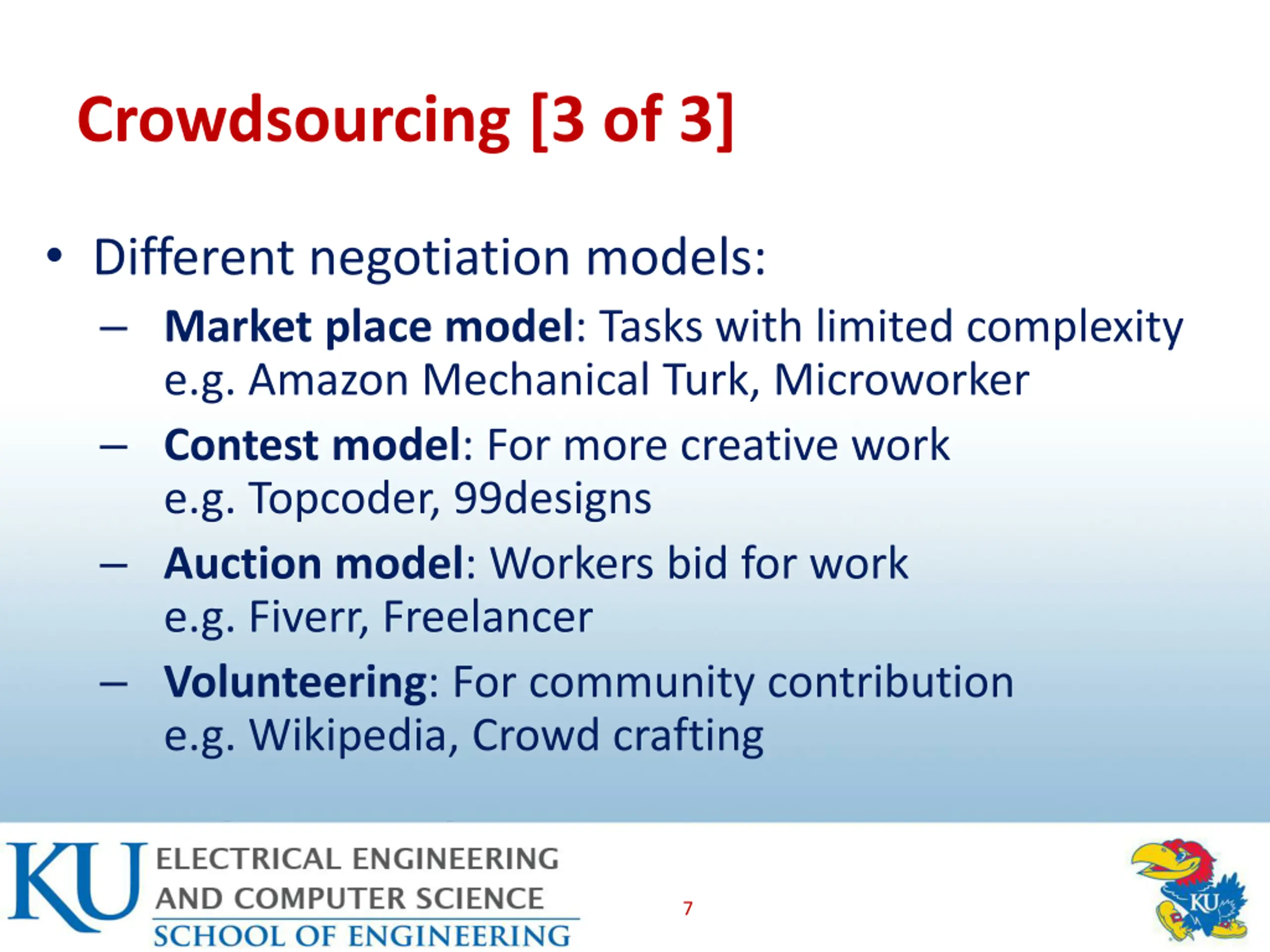 Crowdsourcing [3 of 3]

• Different negotiation models:
 – Market place model: Tasks with limited complexity e.g. Amazon Mechanical Turk, Microworker
 – Contest model: For more creative work e.g. Topcoder, 99designs
 – Auction model: Workers bid for work e.g. Fiverr, Freelancer
 – Volunteering: For community contribution e.g. Wikipedia, Crowd crafting

KU ELECTRICAL ENGINEERING AND COMPUTER SCIENCE
SCHOOL OF ENGINEERING

7

KU